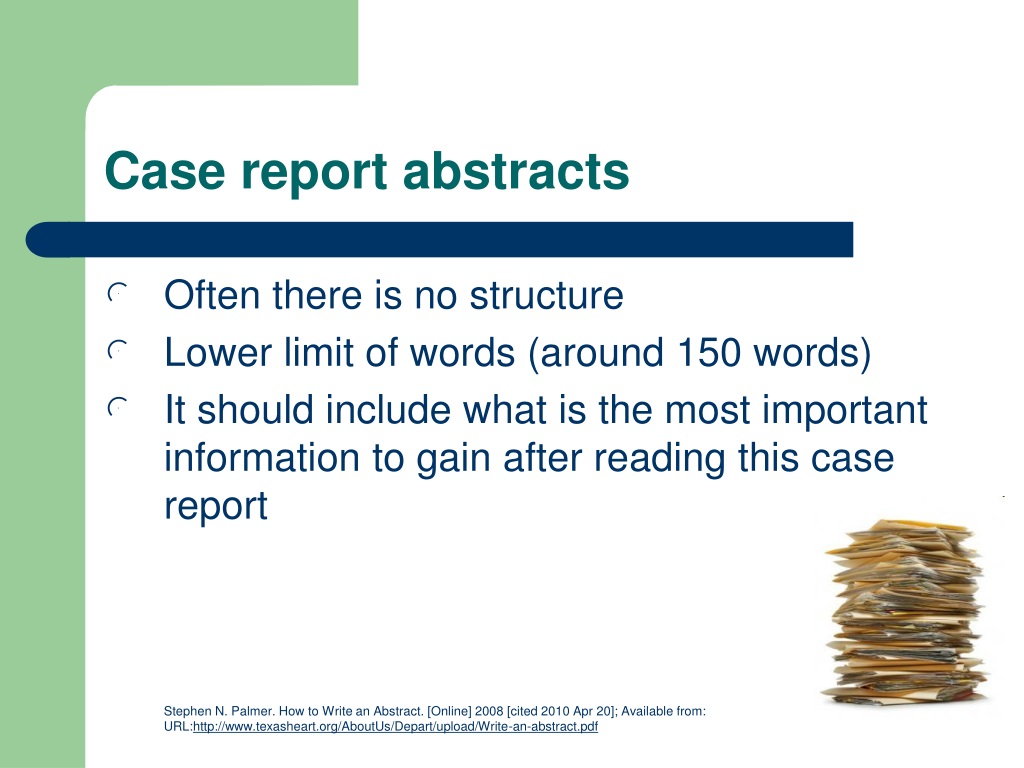 Case report abstracts

Often there is no structure

Lower limit of words (around 150 words)

It should include what is the most important information to gain after reading this case report

Stephen N. Palmer. How to Write an Abstract. [Online] 2008 [cited 2010 Apr 20]; Available from: URL:http://www.texasheart.org/AboutUs/Depart/upload/Write-an-abstract.pdf